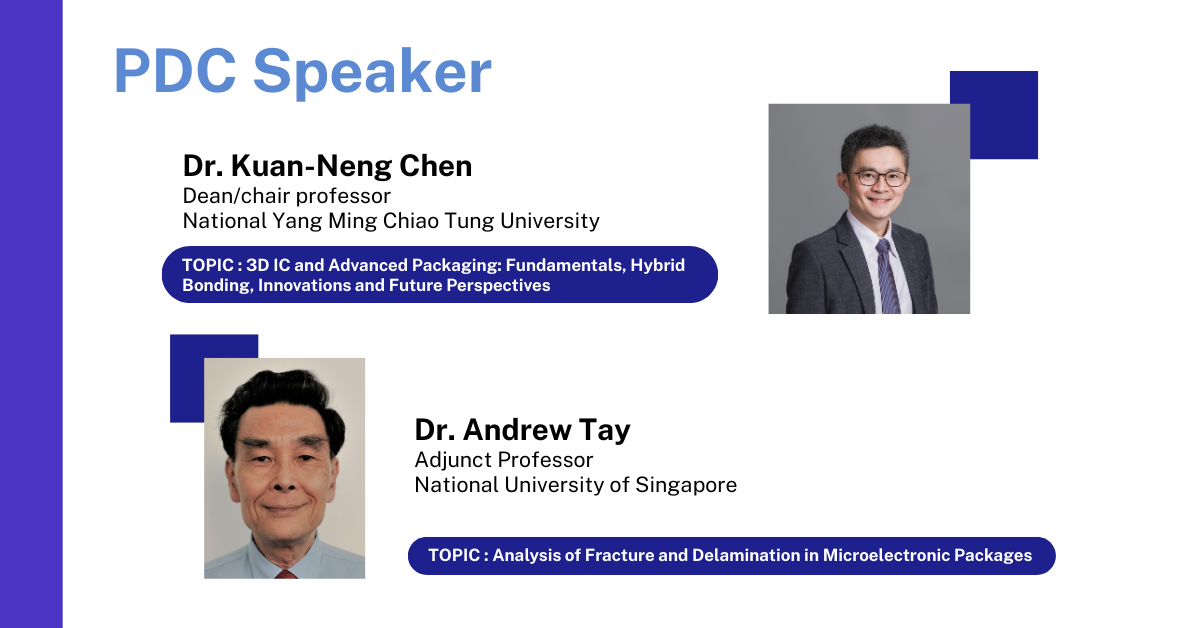 PDC Speaker

Dr. Kuan-Neng Chen
Dean/chair professor
National Yang Ming Chiao Tung University

TOPIC : 3D IC and Advanced Packaging: Fundamentals, Hybrid Bonding, Innovations and Future Perspectives

Dr. Andrew Tay
Adjunct Professor
National University of Singapore

TOPIC : Analysis of Fracture and Delamination in Microelectronic Packages